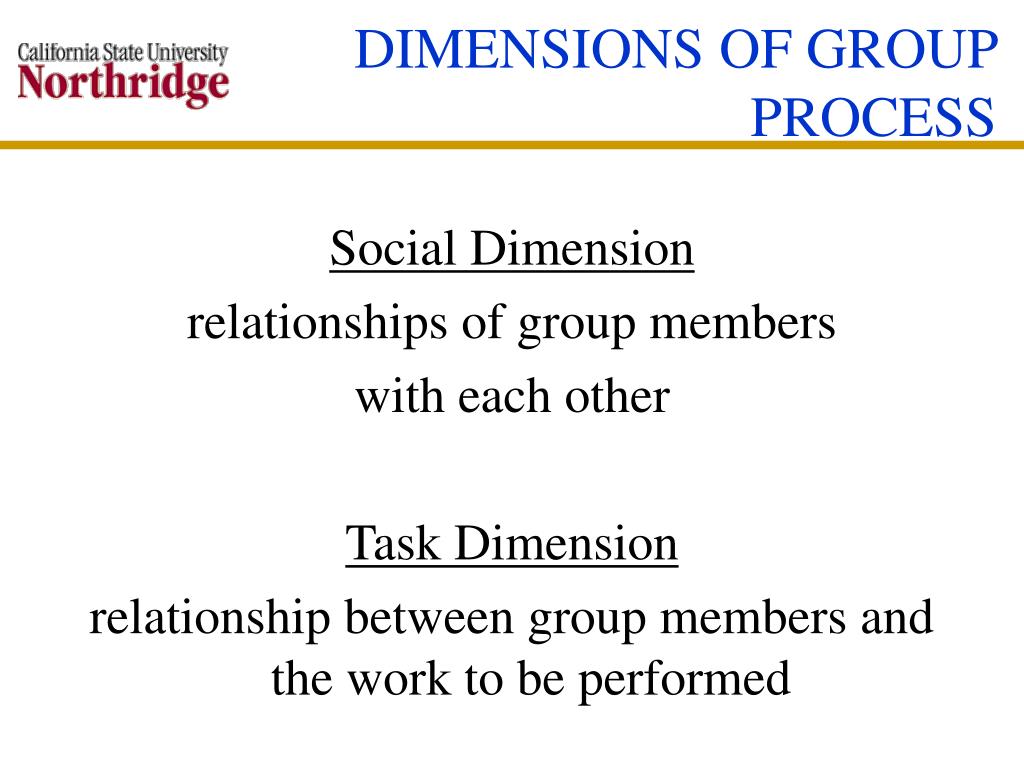 California State University
Northridge

DIMENSIONS OF GROUP PROCESS

Social Dimension
relationships of group members with each other

Task Dimension
relationship between group members and the work to be performed